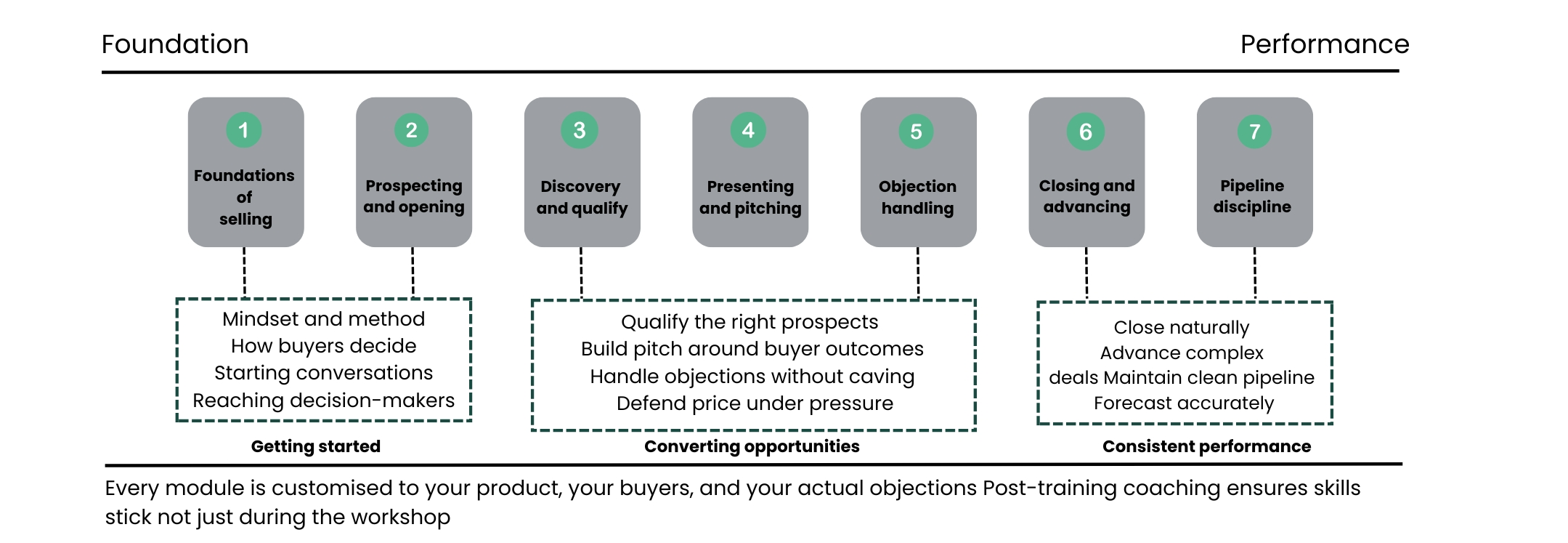 Foundation

Performance

1
Foundations of selling

2
Prospecting and opening

3
Discovery and qualify

4
Presenting and pitching

5
Objection handling

6
Closing and advancing

7
Pipeline discipline

Mindset and method
How buyers decide
Starting conversations
Reaching decision-makers

Getting started

Qualify the right prospects
Build pitch around buyer outcomes
Handle objections without caving
Defend price under pressure

Converting opportunities

Close naturally
Advance complex deals Maintain clean pipeline
Forecast accurately

Consistent performance

Every module is customised to your product, your buyers, and your actual objections Post-training coaching ensures skills stick not just during the workshop